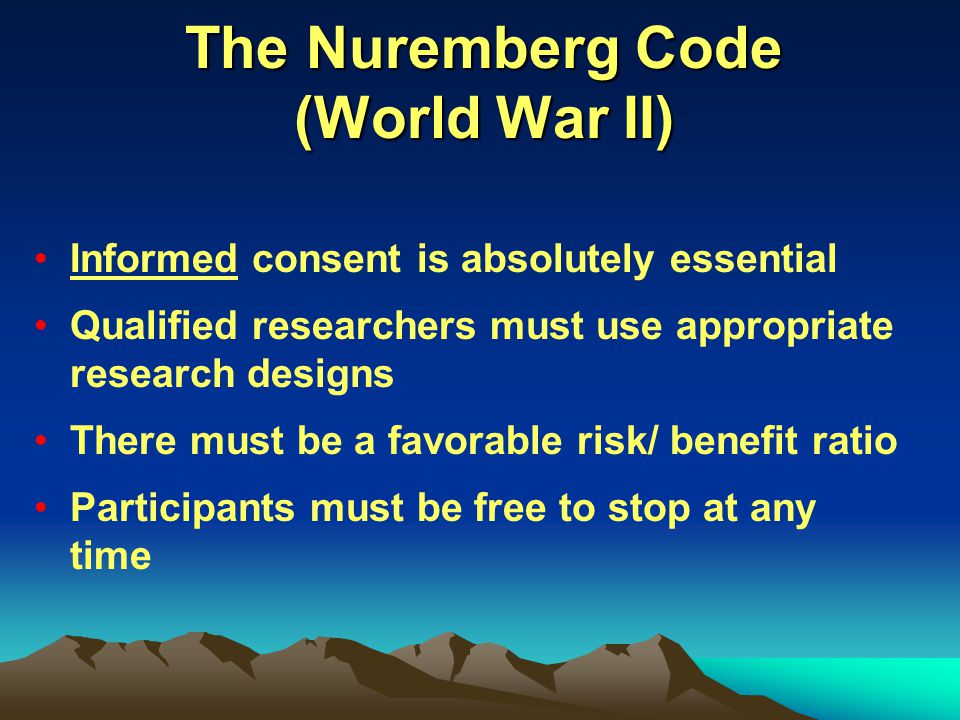 The Nuremberg Code
(World War II)

• Informed consent is absolutely essential
• Qualified researchers must use appropriate research designs
• There must be a favorable risk/ benefit ratio
• Participants must be free to stop at any time